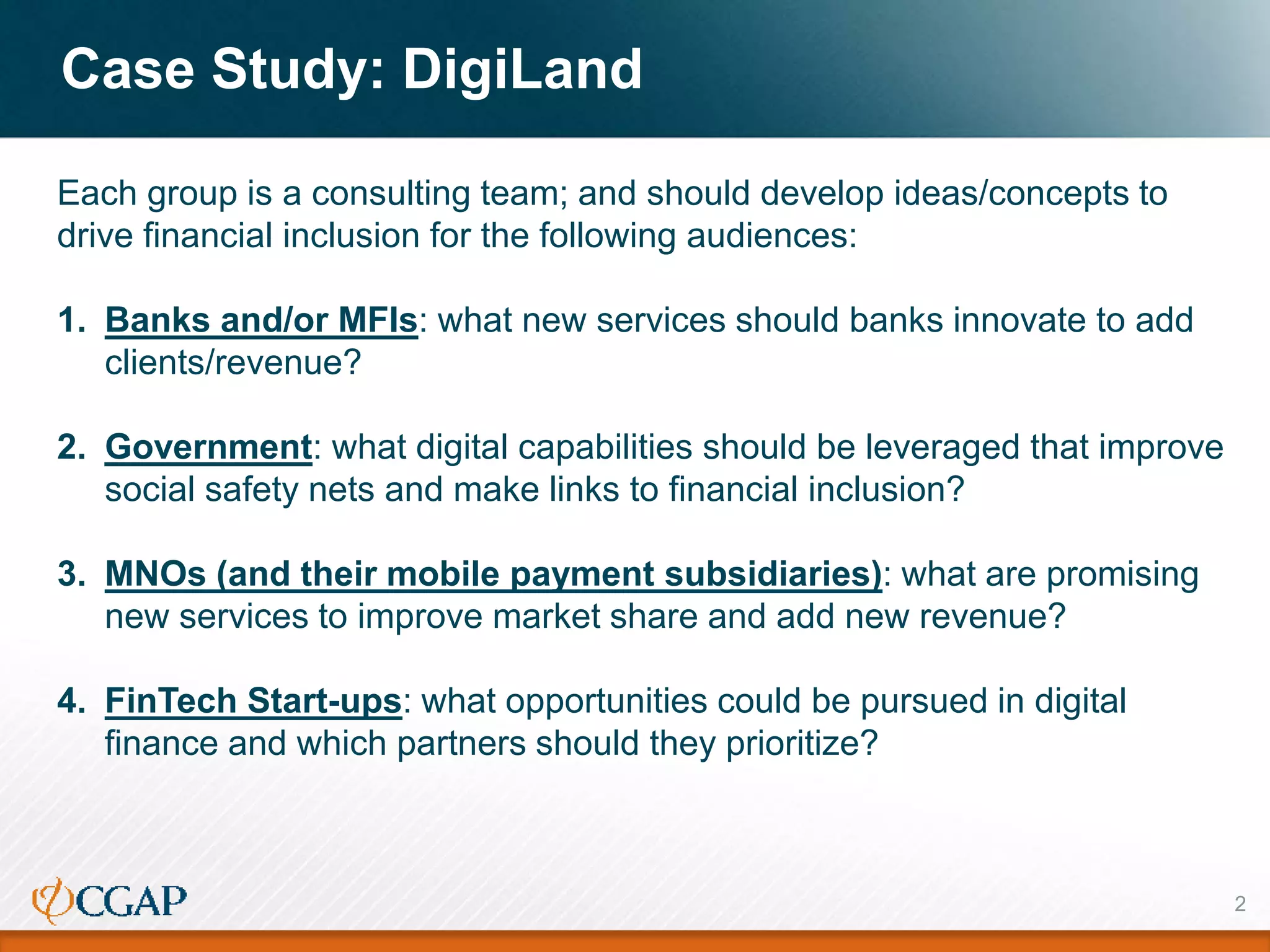 Case Study: DigiLand

Each group is a consulting team; and should develop ideas/concepts to drive financial inclusion for the following audiences:

1. Banks and/or MFIs: what new services should banks innovate to add clients/revenue?

2. Government: what digital capabilities should be leveraged that improve social safety nets and make links to financial inclusion?

3. MNOs (and their mobile payment subsidiaries): what are promising new services to improve market share and add new revenue?

4. FinTech Start-ups: what opportunities could be pursued in digital finance and which partners should they prioritize?

CGAP

2